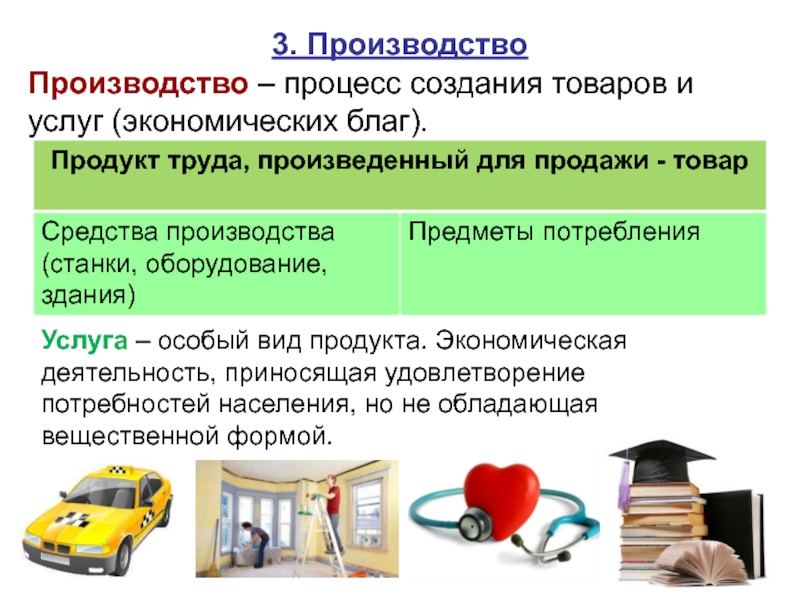 3. Производство

Производство – процесс создания товаров и услуг (экономических благ).

| Продукт труда, произведенный для продажи - товар | |
|---|---|
| Средства производства (станки, оборудование, здания) | Предметы потребления |

Услуга – особый вид продукта. Экономическая деятельность, приносящая удовлетворение потребностей населения, но не обладающая вещественной формой.